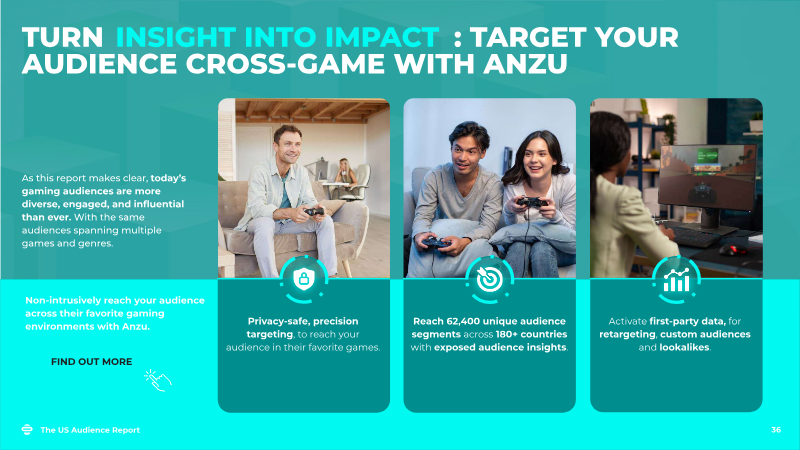 TURN INSIGHT INTO IMPACT : TARGET YOUR AUDIENCE CROSS-GAME WITH ANZU

As this report makes clear, today's gaming audiences are more diverse, engaged, and influential than ever. With the same audiences spanning multiple games and genres.

Non-intrusively reach your audience across their favorite gaming environments with Anzu.

FIND OUT MORE

Privacy-safe, precision targeting, to reach your audience in their favorite games.

Reach 62,400 unique audience segments across 180+ countries with exposed audience insights.

Activate first-party data, for retargeting, custom audiences and lookalikes.

The US Audience Report

36